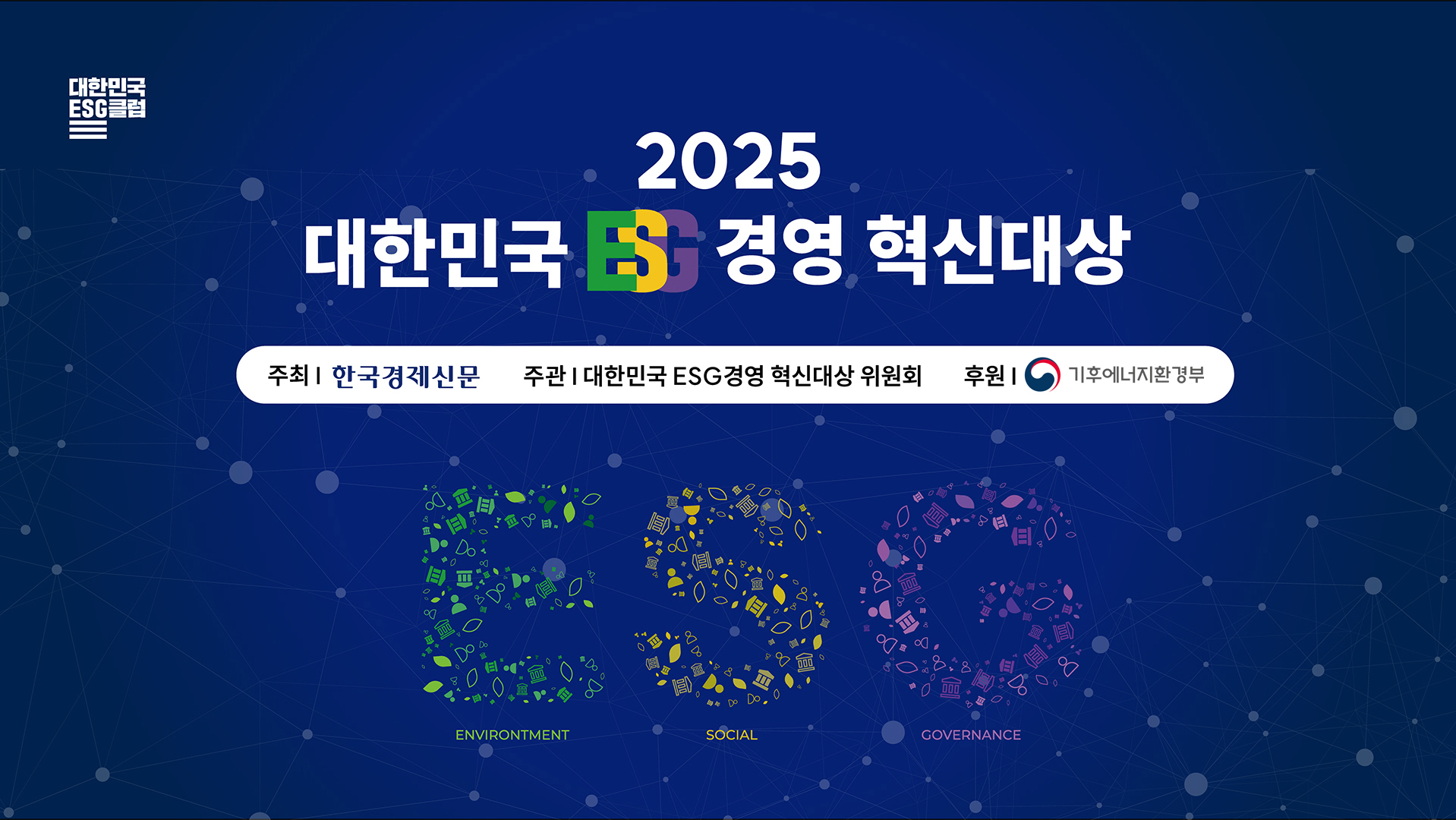 대한민국
ESG클럽

2025
대한민국 ESG 경영 혁신대상

주최 | 한국경제신문 주관 | 대한민국 ESG경영 혁신대상 위원회 후원 | 기후에너지환경부

ESG

ENVIRONTMENT SOCIAL GOVERNANCE